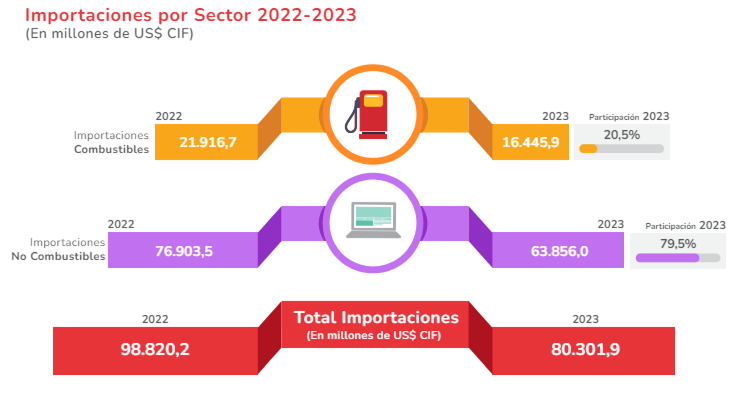 Importaciones por Sector 2022-2023
(En millones de US$ CIF)

2022
Importaciones Combustibles
21.916,7

2023
16.445,9

Participación 2023
20,5%

2022
Importaciones No Combustibles
76.903,5

2023
63.856,0

Participación 2023
79,5%

2022
98.820,2

Total Importaciones
(En millones de US$ CIF)

2023
80.301,9